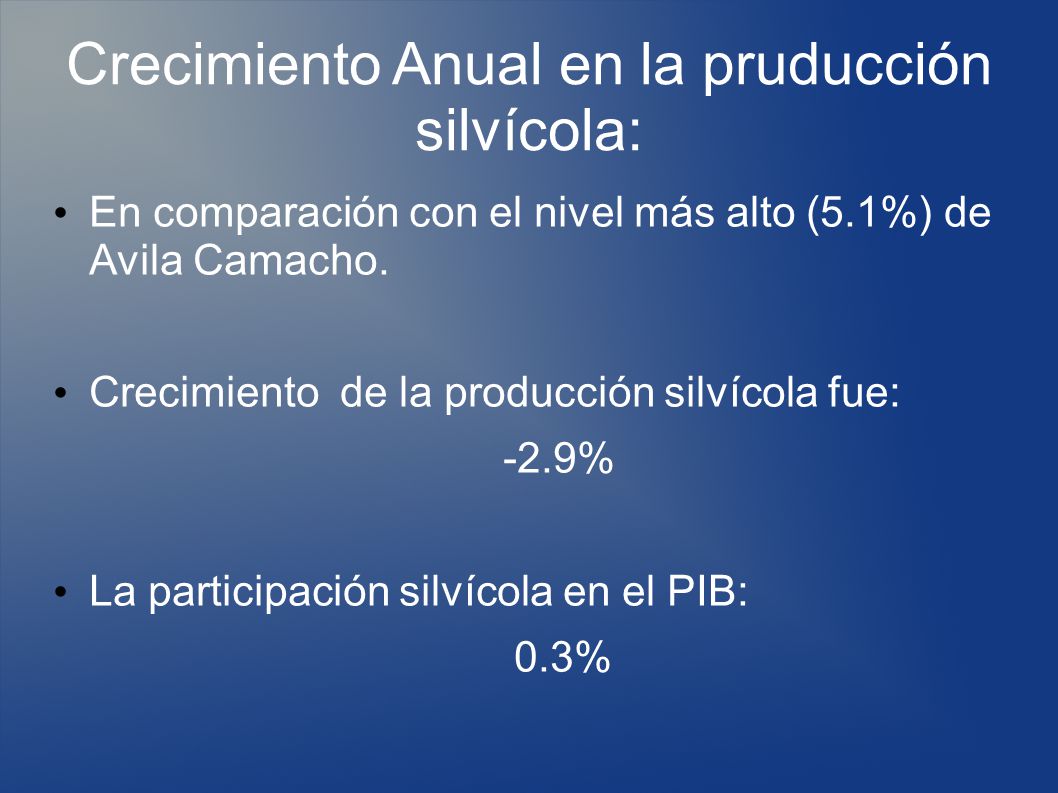 Crecimiento Anual en la pruducción silvícola:

• En comparación con el nivel más alto (5.1%) de Avila Camacho.

• Crecimiento de la producción silvícola fue:

-2.9%

• La participación silvícola en el PIB:

0.3%